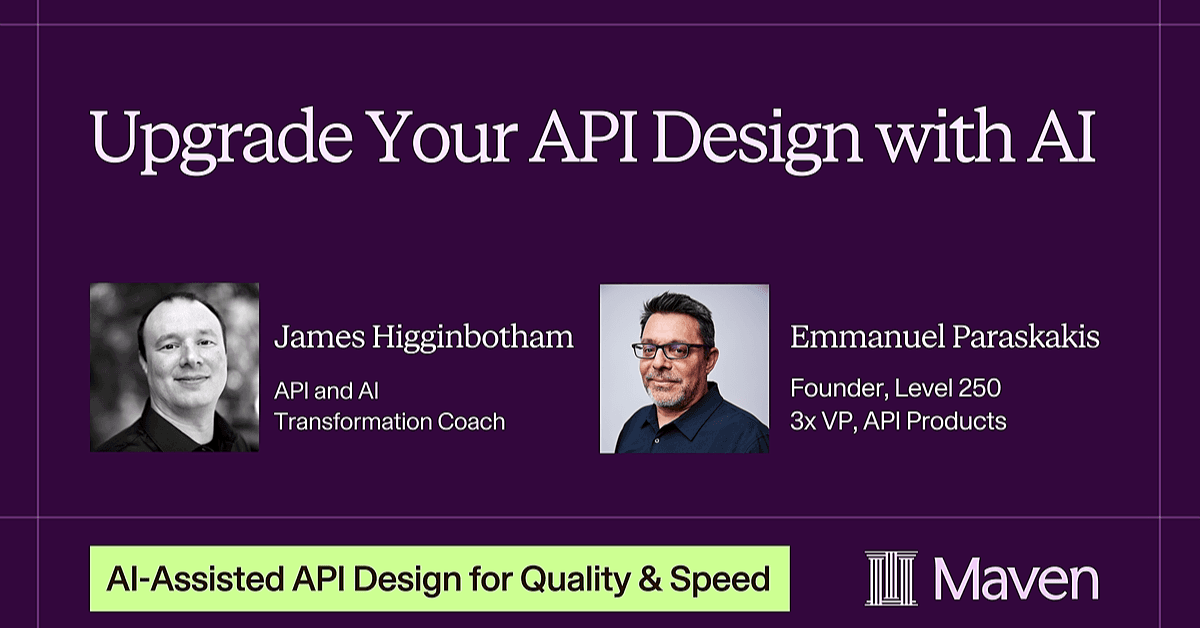 Upgrade Your API Design with AI

James Higginbotham

API and AI Transformation Coach

Emmanuel Paraskakis

Founder, Level 250
3x VP, API Products

AI-Assisted API Design for Quality & Speed

Maven